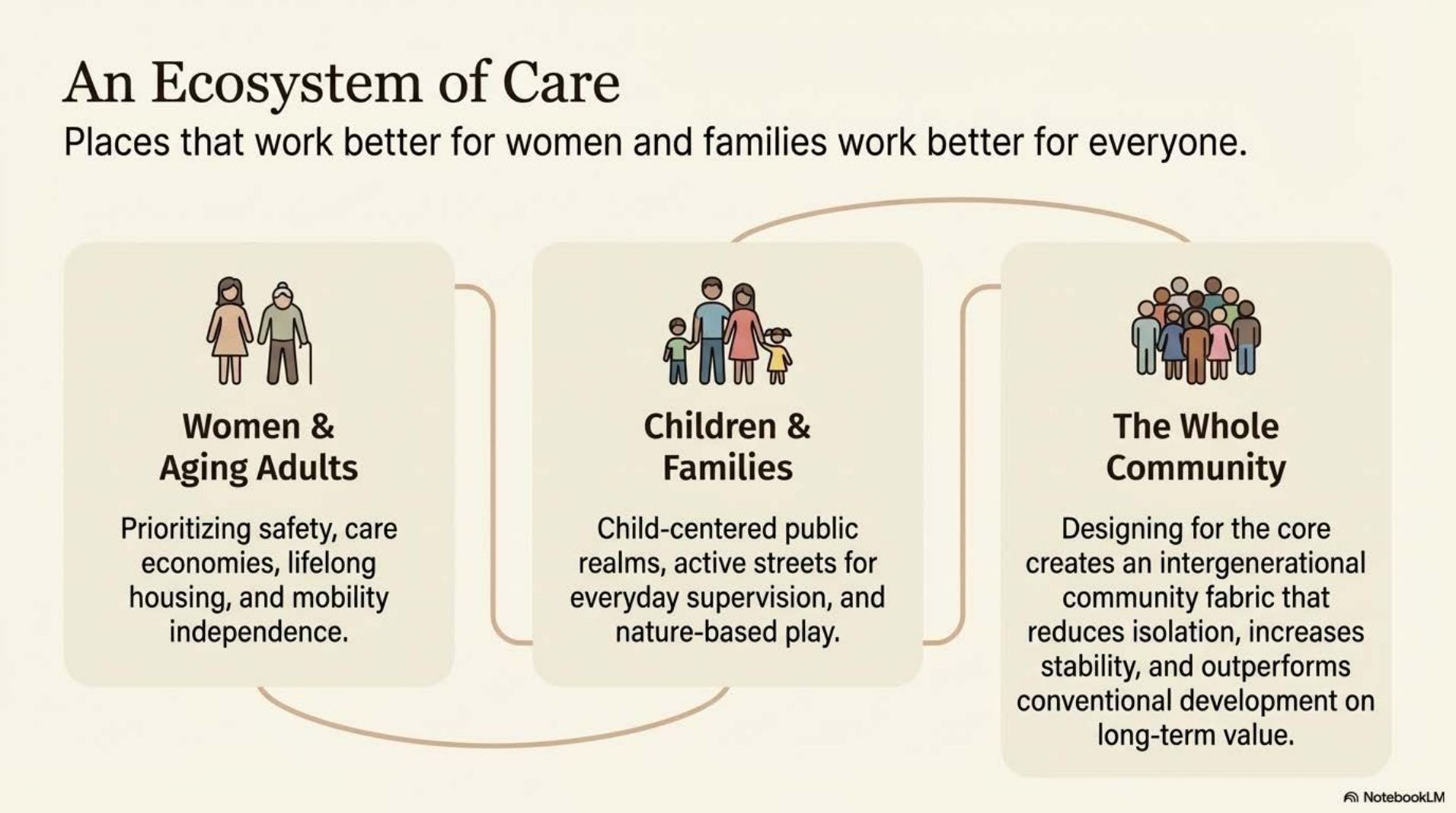 An Ecosystem of Care

Places that work better for women and families work better for everyone.

Women & Aging Adults

Prioritizing safety, care economies, lifelong housing, and mobility independence.

Children & Families

Child-centered public realms, active streets for everyday supervision, and nature-based play.

The Whole Community

Designing for the core creates an intergenerational community fabric that reduces isolation, increases stability, and outperforms conventional development on long-term value.

NotebookLM